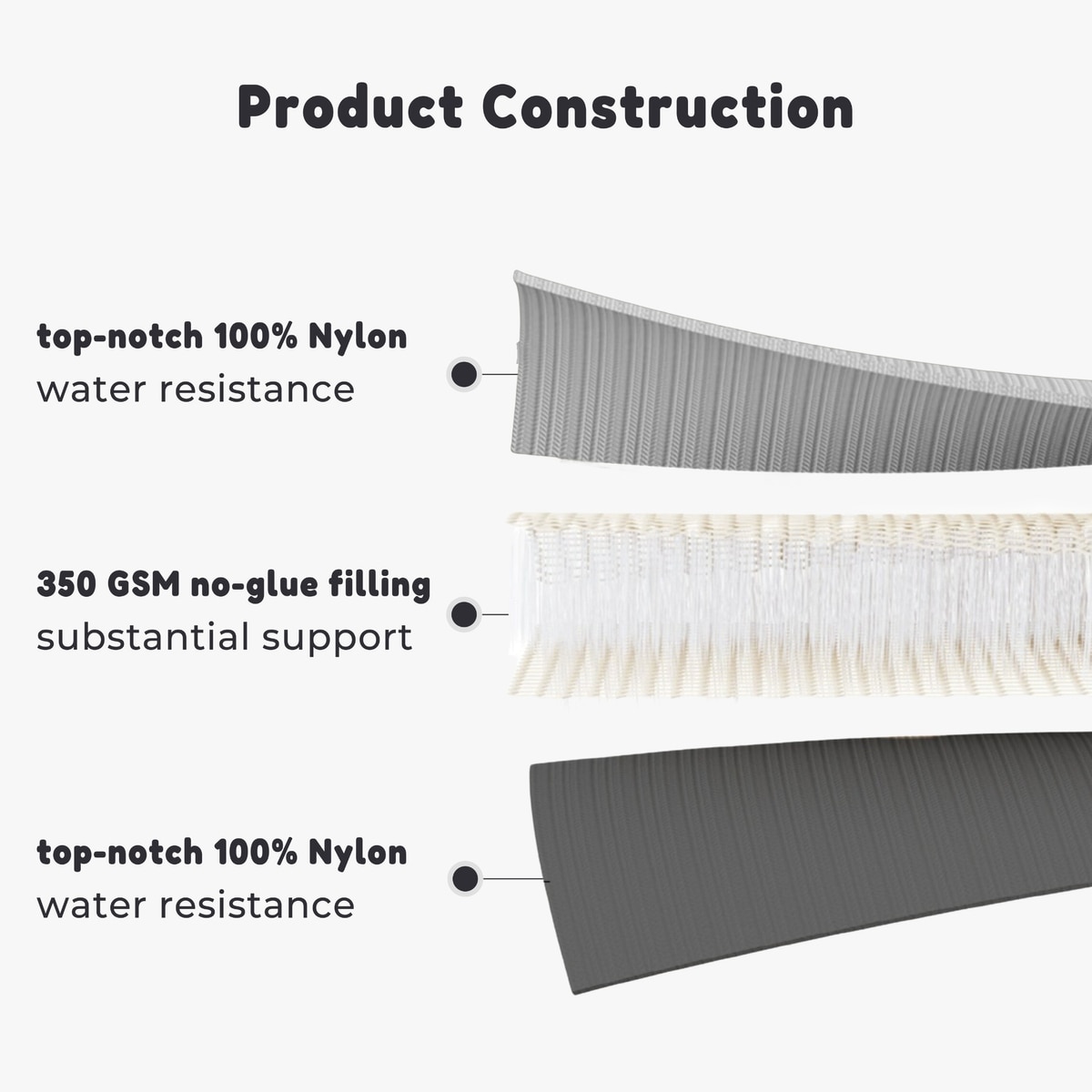 Product Construction

top-notch 100% Nylon
water resistance

350 GSM no-glue filling
substantial support

top-notch 100% Nylon
water resistance